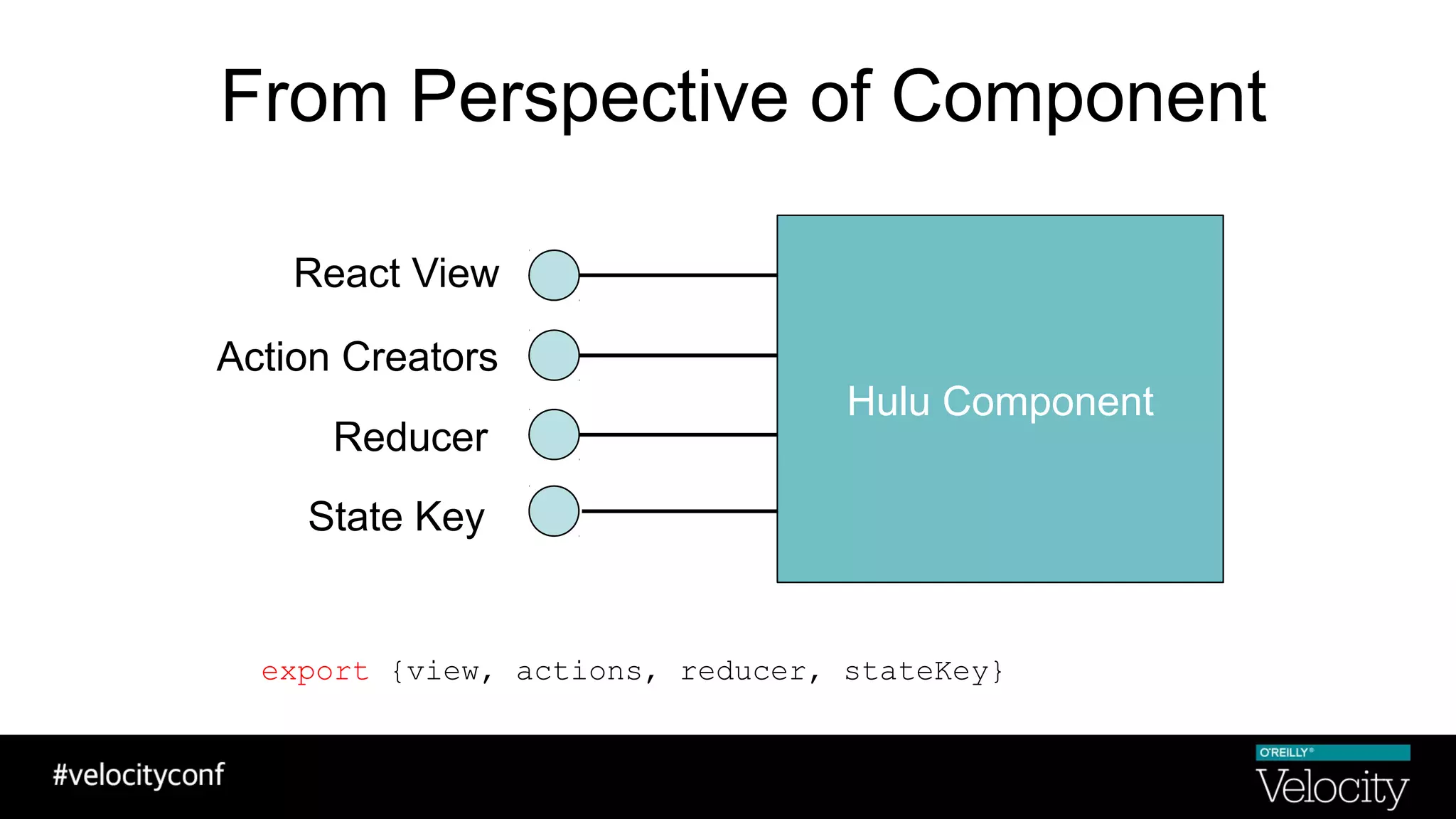 From Perspective of Component

React View

Action Creators

Reducer

State Key

Hulu Component

export {view, actions, reducer, stateKey}

#velocityconf

O'REILLY®

Velocity